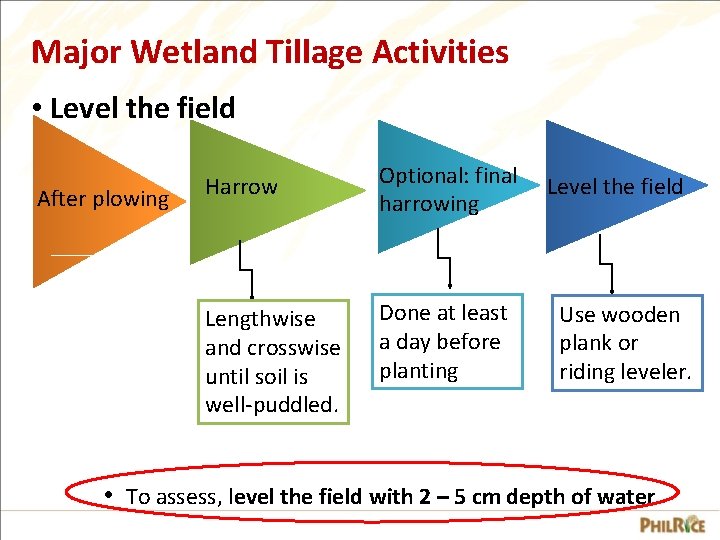 Major Wetland Tillage Activities

• Level the field

After plowing

Harrow

Optional: final harrowing

Level the field

Lengthwise and crosswise until soil is well-puddled.

Done at least a day before planting

Use wooden plank or riding leveler.

• To assess, level the field with 2 – 5 cm depth of water

PHILRICE